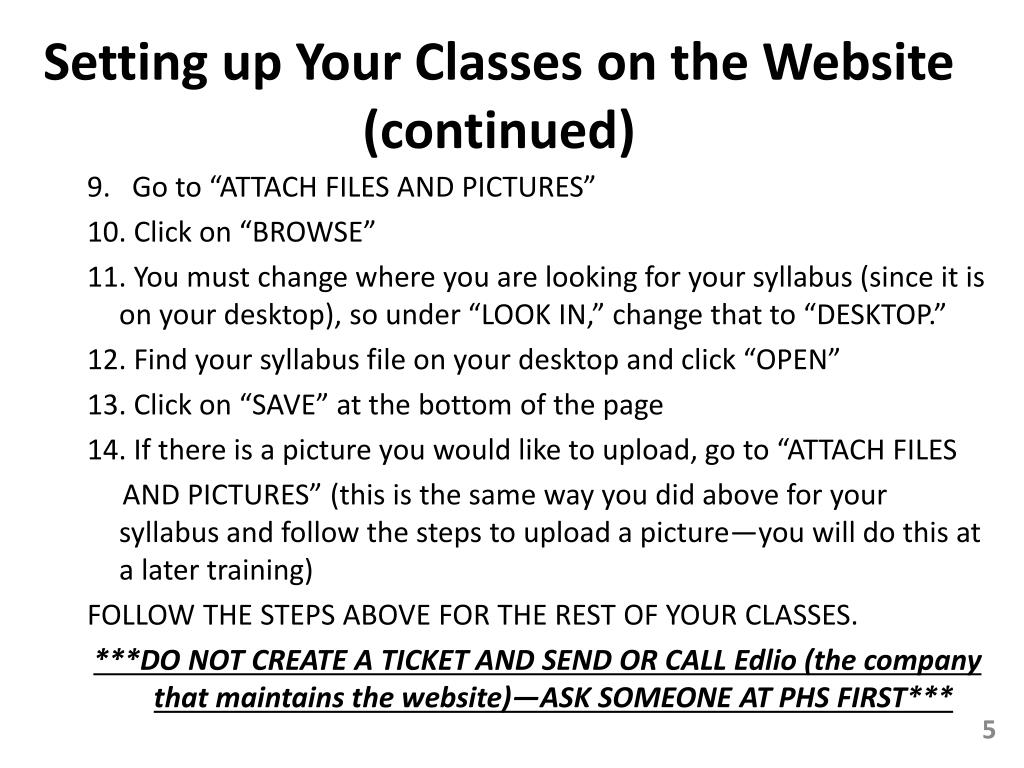 Setting up Your Classes on the Website (continued)

9. Go to “ATTACH FILES AND PICTURES”

10. Click on “BROWSE”

11. You must change where you are looking for your syllabus (since it is on your desktop), so under “LOOK IN,” change that to “DESKTOP.”

12. Find your syllabus file on your desktop and click “OPEN”

13. Click on “SAVE” at the bottom of the page

14. If there is a picture you would like to upload, go to “ATTACH FILES AND PICTURES” (this is the same way you did above for your syllabus and follow the steps to upload a picture—you will do this at a later training)

FOLLOW THE STEPS ABOVE FOR THE REST OF YOUR CLASSES.

***DO NOT CREATE A TICKET AND SEND OR CALL Edlio (the company that maintains the website)—ASK SOMEONE AT PHS FIRST***

5